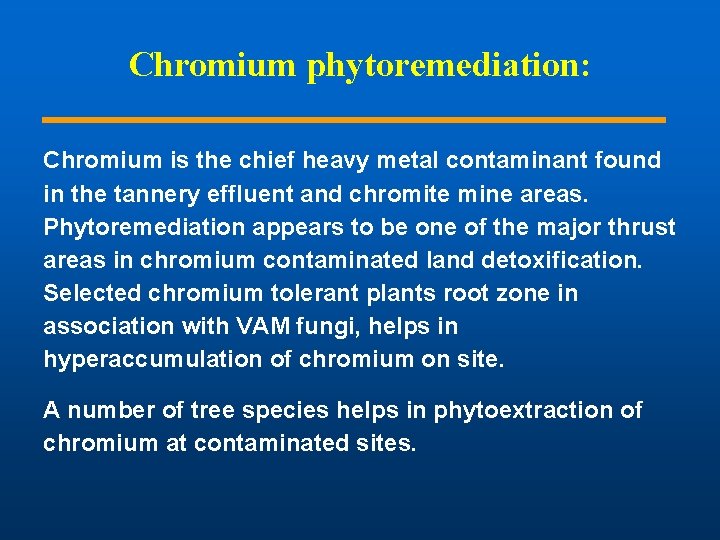 Chromium phytoremediation:

Chromium is the chief heavy metal contaminant found in the tannery effluent and chromite mine areas. Phytoremediation appears to be one of the major thrust areas in chromium contaminated land detoxification. Selected chromium tolerant plants root zone in association with VAM fungi, helps in hyperaccumulation of chromium on site.

A number of tree species helps in phytoextraction of chromium at contaminated sites.